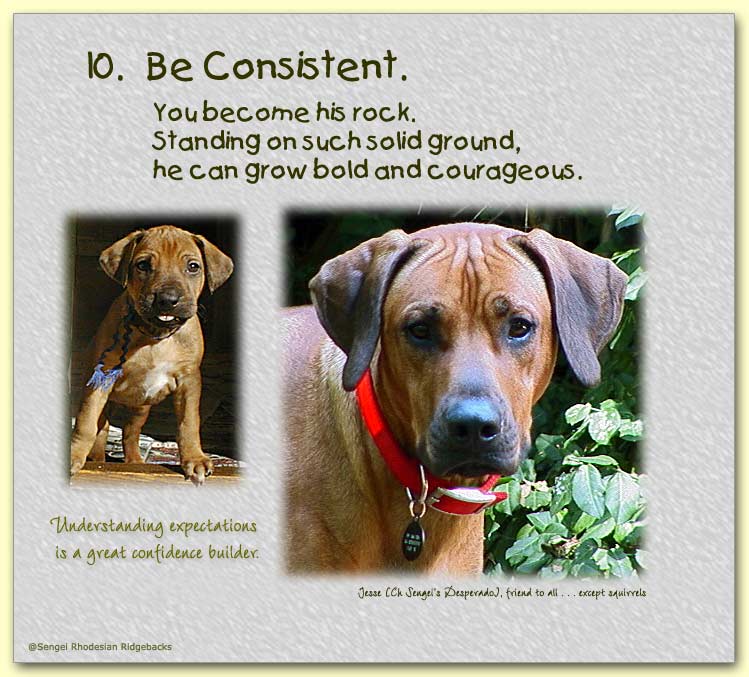 10. Be Consistent.

You become his rock. Standing on such solid ground, he can grow bold and courageous.

Understanding expectations is a great confidence builder.

Jesse (Ch Sengei's Desperado), friend to all . . . except squirrels

@Sengei Rhodesian Ridgebacks